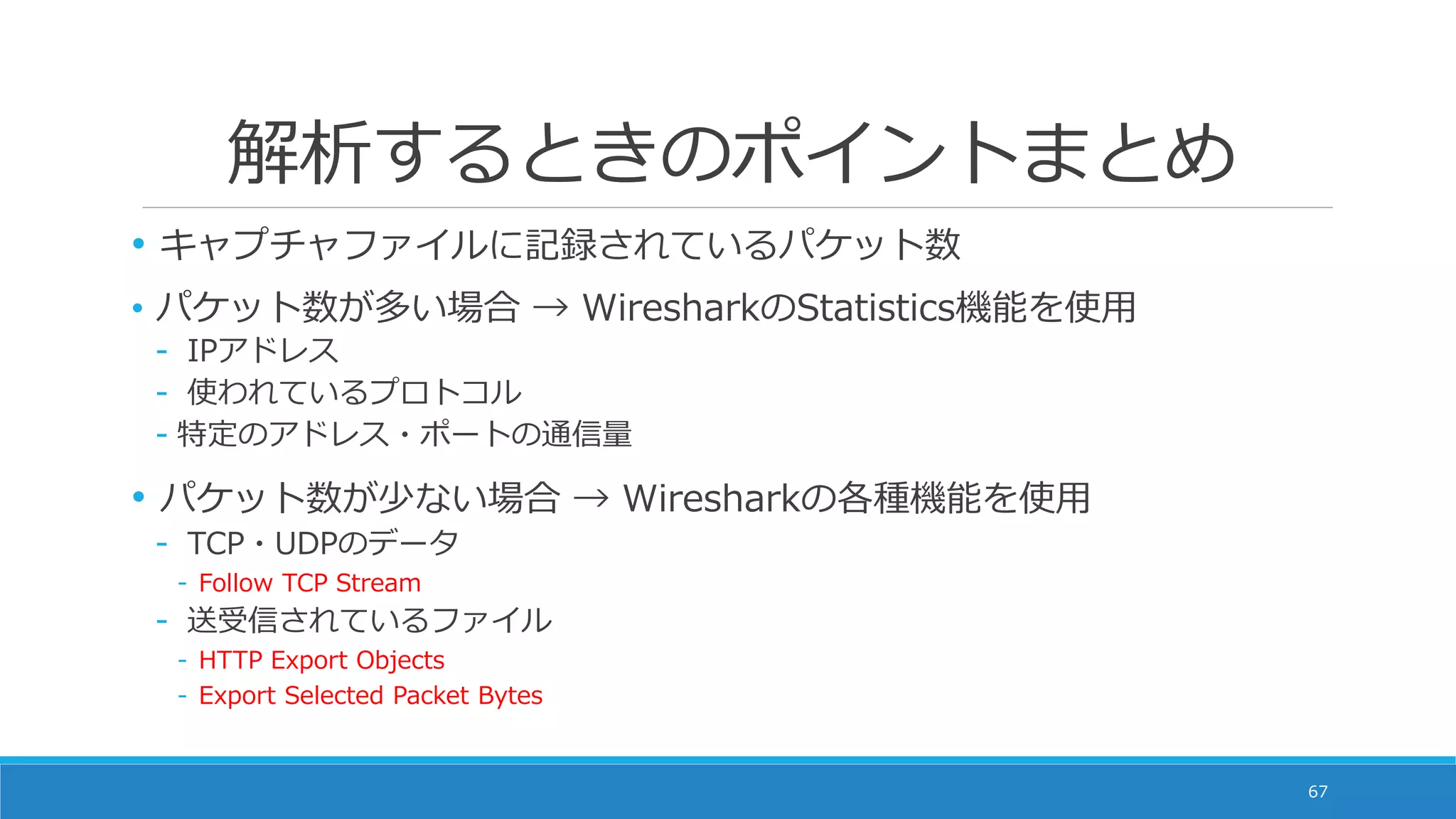 解析するときのポイントまとめ

• キャプチャファイルに記録されているパケット数

• パケット数が多い場合 → WiresharkのStatistics機能を使用
- IPアドレス
- 使われているプロトコル
- 特定のアドレス・ポートの通信量

• パケット数が少ない場合 → Wiresharkの各種機能を使用
- TCP・UDPのデータ
- Follow TCP Stream
- 送受信されているファイル
- HTTP Export Objects
- Export Selected Packet Bytes

67